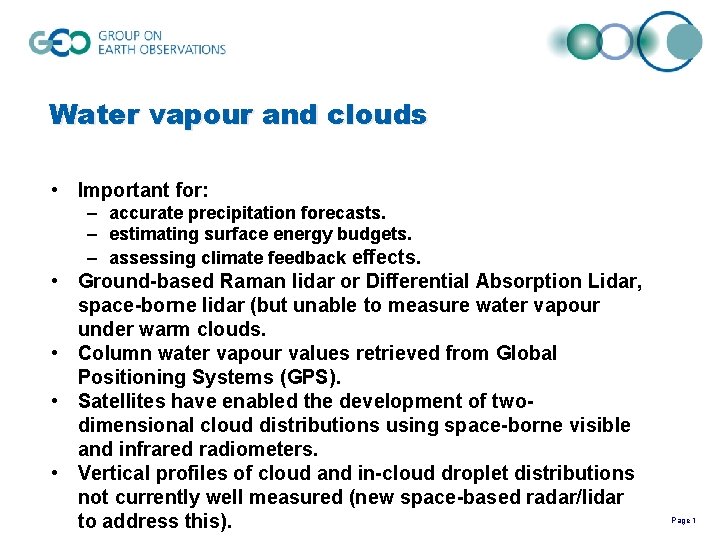 GEO GROUP ON EARTH OBSERVATIONS

Water vapour and clouds

• Important for:
– accurate precipitation forecasts.
– estimating surface energy budgets.
– assessing climate feedback effects.
• Ground-based Raman lidar or Differential Absorption Lidar, space-borne lidar (but unable to measure water vapour under warm clouds.
• Column water vapour values retrieved from Global Positioning Systems (GPS).
• Satellites have enabled the development of two-dimensional cloud distributions using space-borne visible and infrared radiometers.
• Vertical profiles of cloud and in-cloud droplet distributions not currently well measured (new space-based radar/lidar to address this).

Page 1